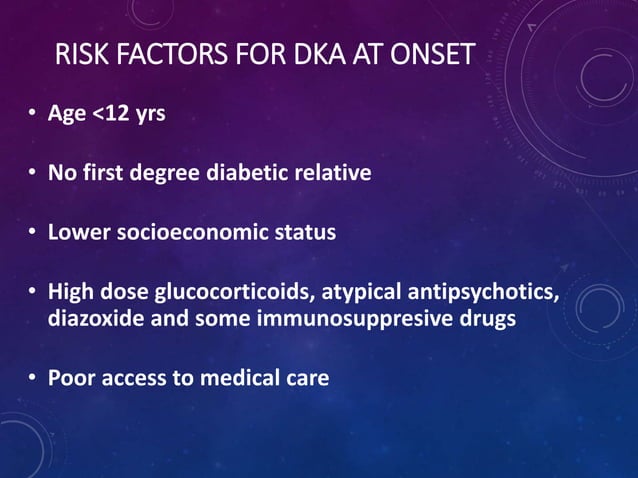 RISK FACTORS FOR DKA AT ONSET

• Age <12 yrs

• No first degree diabetic relative

• Lower socioeconomic status

• High dose glucocorticoids, atypical antipsychotics, diazoxide and some immunosuppresive drugs

• Poor access to medical care